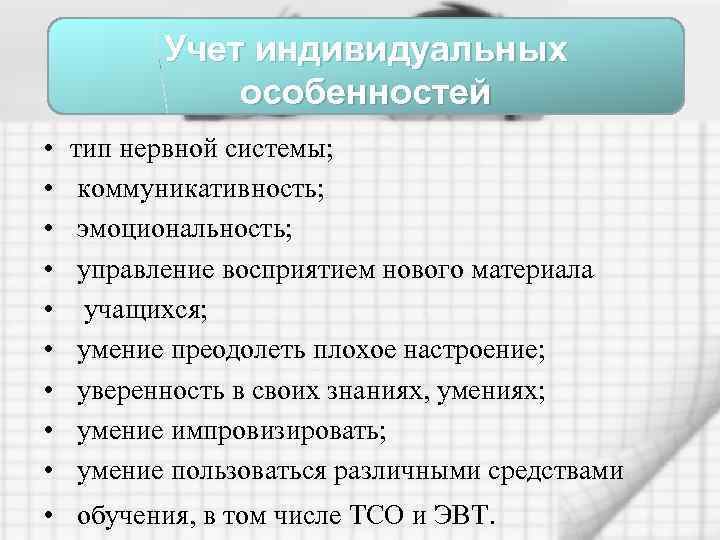 Учет индивидуальных особенностей

• тип нервной системы;
• коммуникативность;
• эмоциональность;
• управление восприятием нового материала
• учащихся;
• умение преодолеть плохое настроение;
• уверенность в своих знаниях, умениях;
• умение импровизировать;
• умение пользоваться различными средствами
• обучения, в том числе ТСО и ЭВТ.